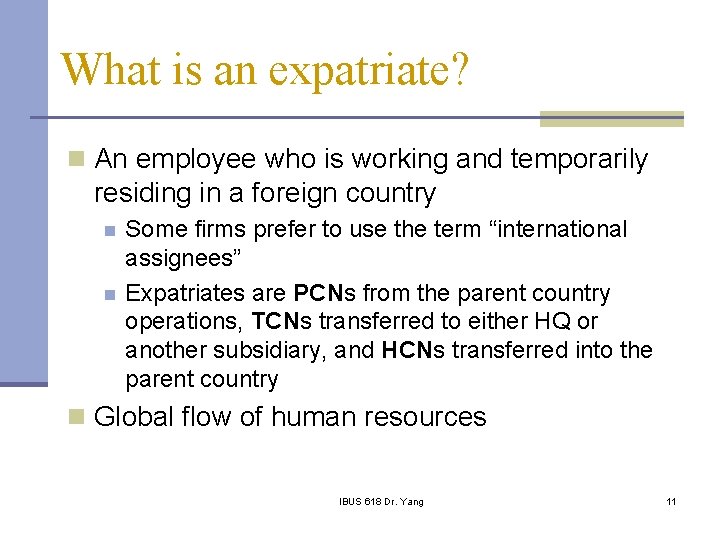 What is an expatriate?

An employee who is working and temporarily residing in a foreign country

Some firms prefer to use the term “international assignees”

Expatriates are PCNs from the parent country operations, TCNs transferred to either HQ or another subsidiary, and HCNs transferred into the parent country

Global flow of human resources

IBUS 618 Dr. Yang

11